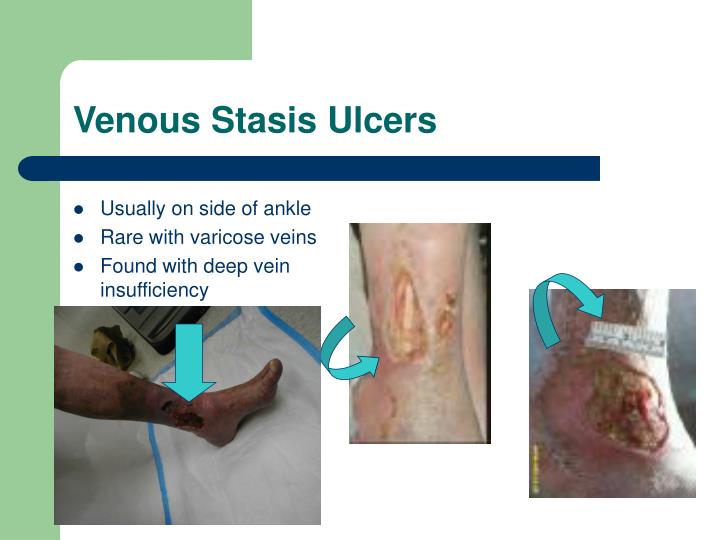 Venous Stasis Ulcers

- Usually on side of ankle
- Rare with varicose veins
- Found with deep vein insufficiency